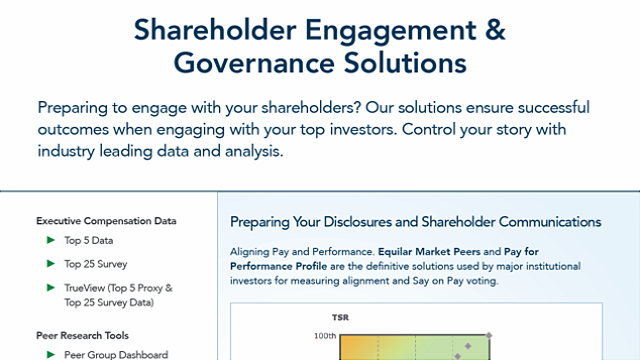 Shareholder Engagement & Governance Solutions

Preparing to engage with your shareholders? Our solutions ensure successful outcomes when engaging with your top investors. Control your story with industry leading data and analysis.

Executive Compensation Data

Top 5 Data

Top 25 Survey

TrueView (Top 5 Proxy & Top 25 Survey Data)

Peer Research Tools

Peer Group Dashboard

Preparing Your Disclosures and Shareholder Communications

Aligning Pay and Performance. Equilar Market Peers and Pay for Performance Profile are the definitive solutions used by major institutional investors for measuring alignment and Say on Pay voting.

TSR

100th